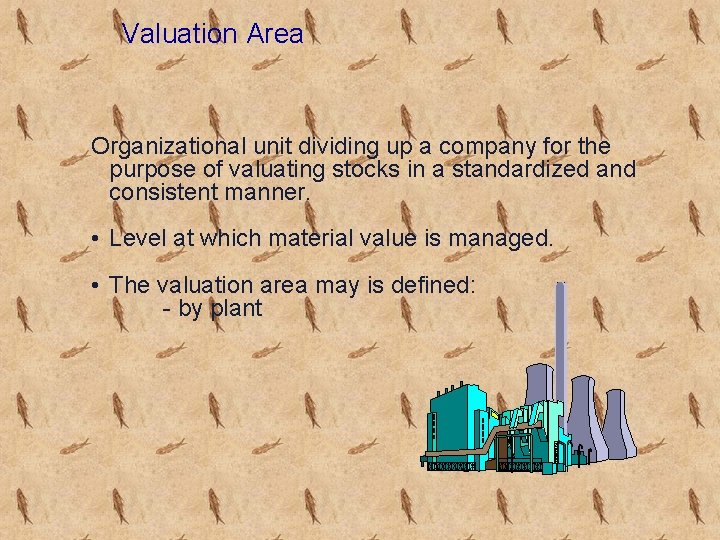 Valuation Area

Organizational unit dividing up a company for the purpose of valuating stocks in a standardized and consistent manner.

• Level at which material value is managed.

• The valuation area may is defined:
- by plant